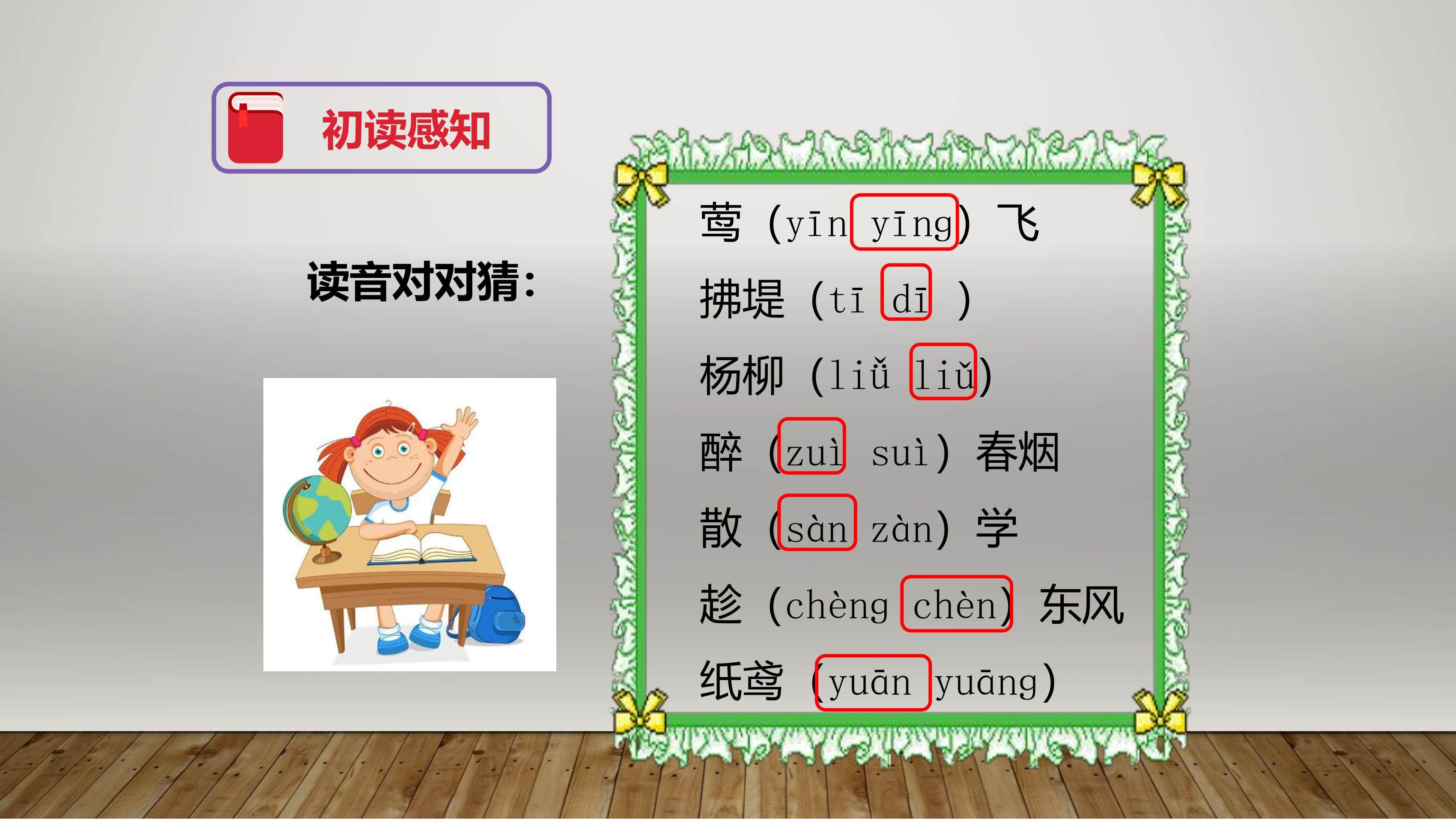 初读感知

读音对对猜：

莺（yīn yīng）飞
拂堤（tī dī ）
杨柳（liǔ liǔ）
醉（zuì suì）春烟
散（sàn zàn）学
趁（chèng chèn）东风
纸鸢（yuān yuāng）